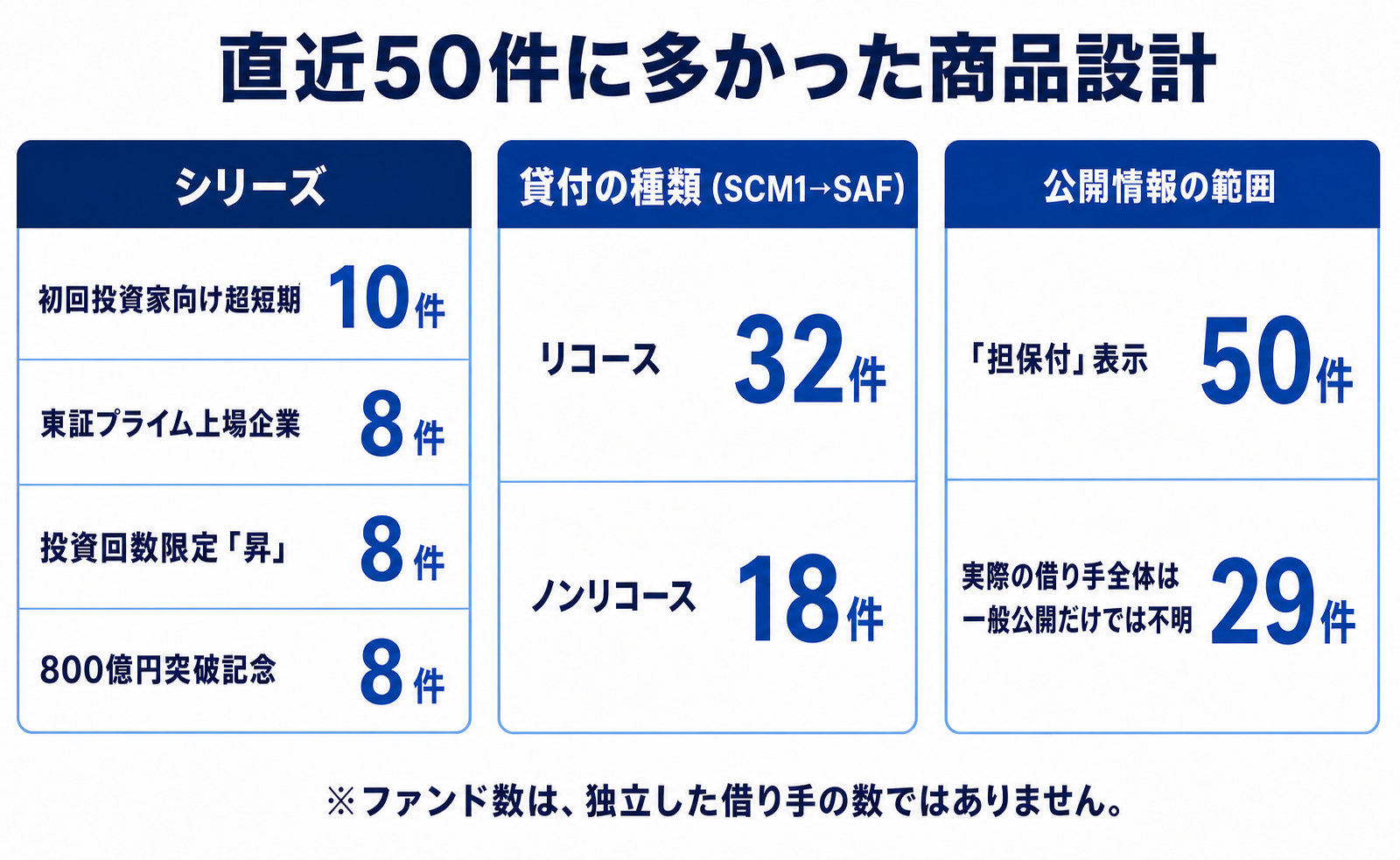 直近50件に多かった商品設計

シリーズ

初回投資家向け超短期 10件

東証プライム上場企業 8件

投資回数限定「昇」 8件

800億円突破記念 8件

貸付の種類 (SCM1→SAF)

リコース 32件

ノンリコース 18件

公開情報の範囲

「担保付」表示 50件

実際の借り手全体は一般公開だけでは不明 29件

※ファンド数は、独立した借り手の数ではありません。